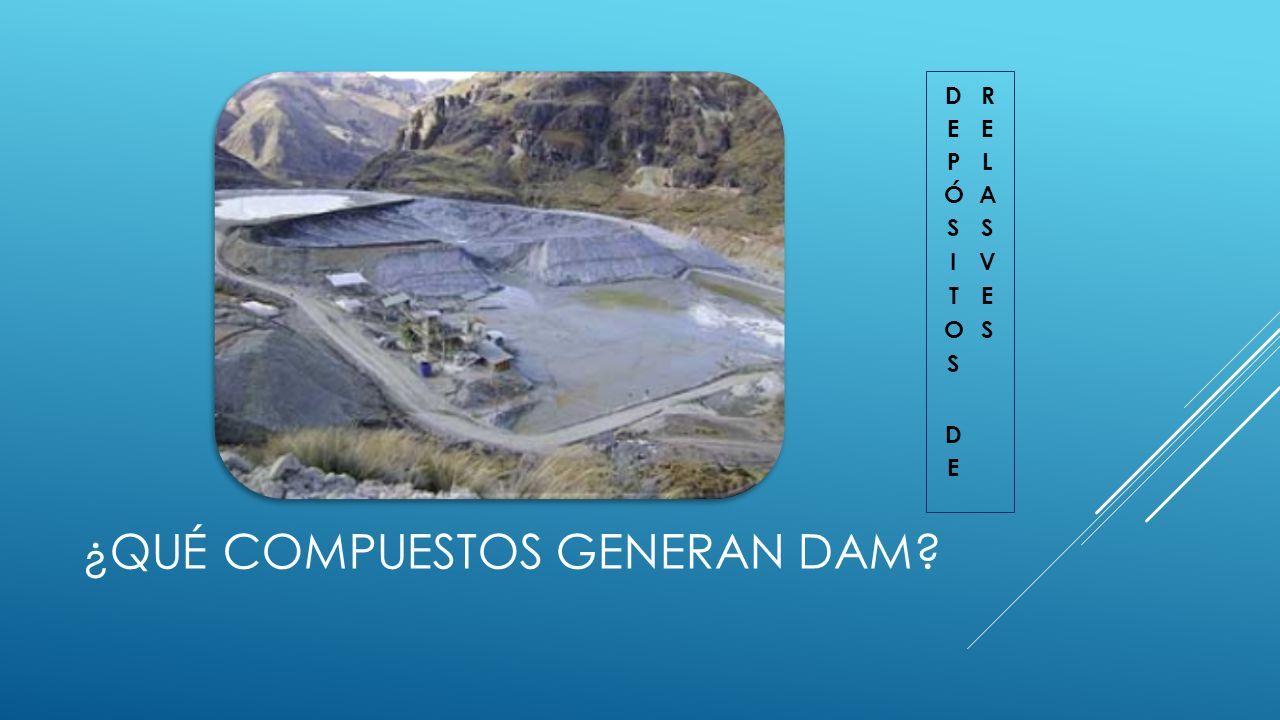 DEPÓSITOS DE RELASVES

¿QUÉ COMPUESTOS GENERAN DAM?